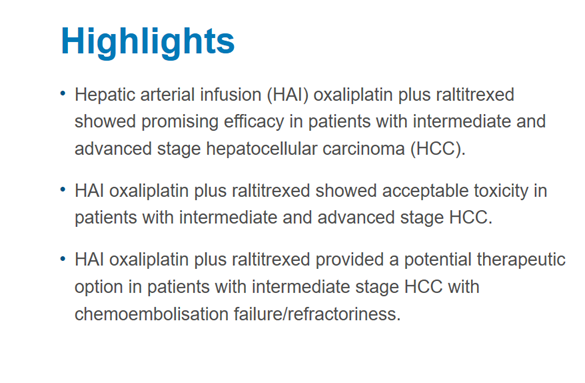 Highlights

• Hepatic arterial infusion (HAI) oxaliplatin plus raltitrexed showed promising efficacy in patients with intermediate and advanced stage hepatocellular carcinoma (HCC).

• HAI oxaliplatin plus raltitrexed showed acceptable toxicity in patients with intermediate and advanced stage HCC.

• HAI oxaliplatin plus raltitrexed provided a potential therapeutic option in patients with intermediate stage HCC with chemoembolisation failure/refractoriness.